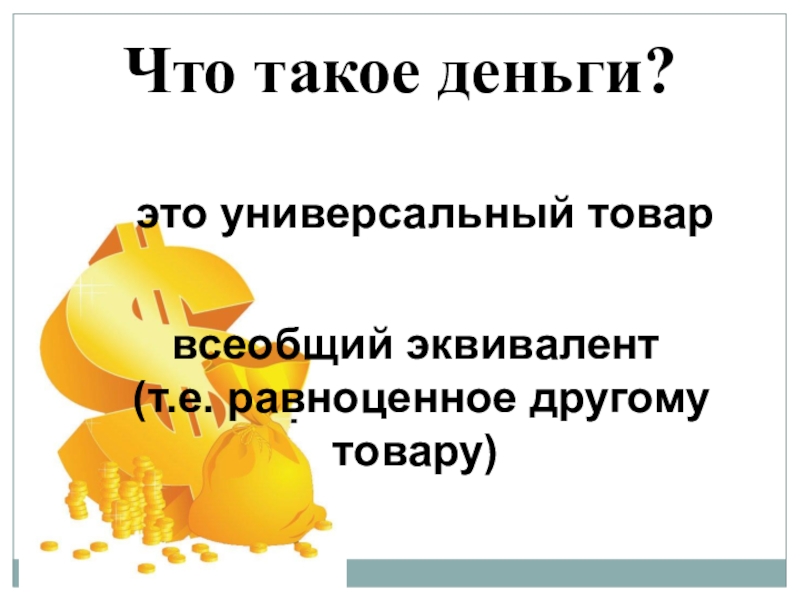 Что такое деньги?

это универсальный товар

всеобщий эквивалент (т.е. равноценное другому товару)